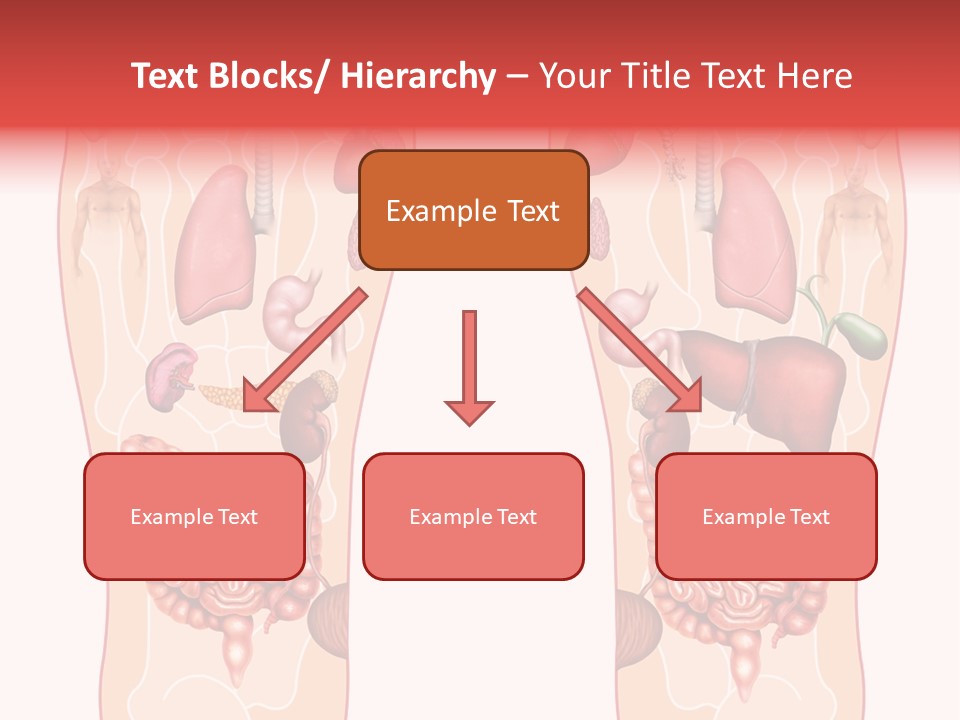 Text Blocks/ Hierarchy – Your Title Text Here

Example Text

Example Text

Example Text

Example Text